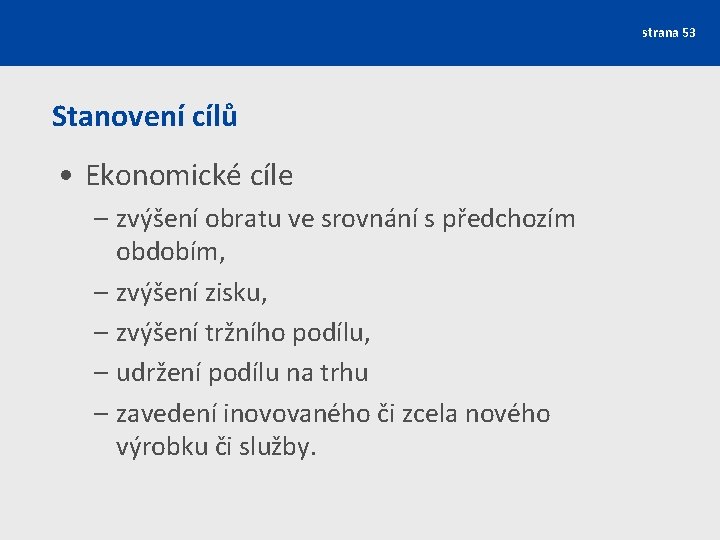 strana 53

Stanovení cílů

• Ekonomické cíle

– zvýšení obratu ve srovnání s předchozím obdobím,

– zvýšení zisku,

– zvýšení tržního podílu,

– udržení podílu na trhu

– zavedení inovovaného či zcela nového výrobku či služby.